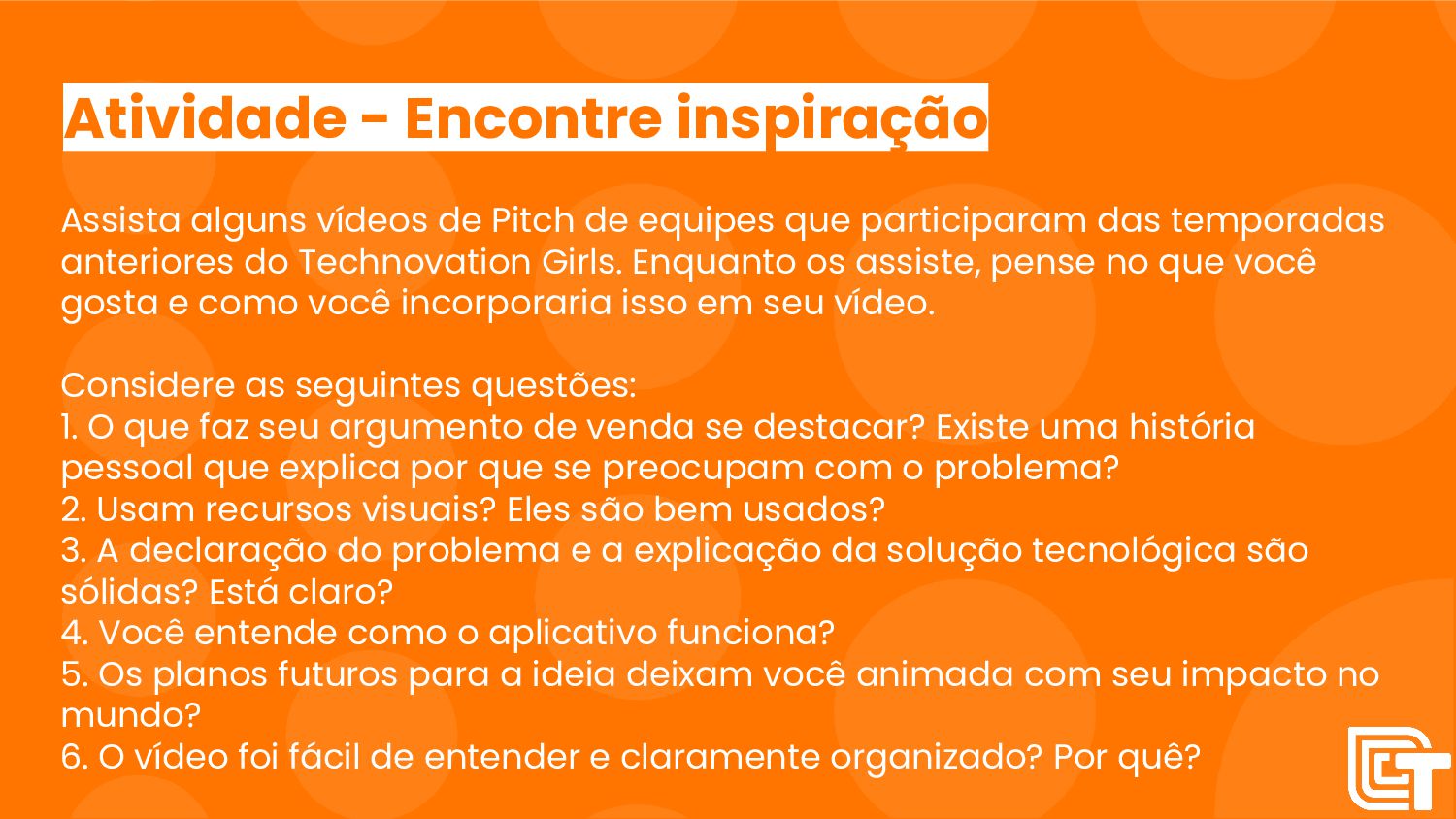 Atividade - Encontre inspiração

Assista alguns vídeos de Pitch de equipes que participaram das temporadas anteriores do Technovation Girls. Enquanto os assiste, pense no que você gosta e como você incorporaria isso em seu vídeo.

Considere as seguintes questões:
1. O que faz seu argumento de venda se destacar? Existe uma história pessoal que explica por que se preocupam com o problema?
2. Usam recursos visuais? Eles são bem usados?
3. A declaração do problema e a explicação da solução tecnológica são sólidas? Está claro?
4. Você entende como o aplicativo funciona?
5. Os planos futuros para a ideia deixam você animada com seu impacto no mundo?
6. O vídeo foi fácil de entender e claramente organizado? Por quê?